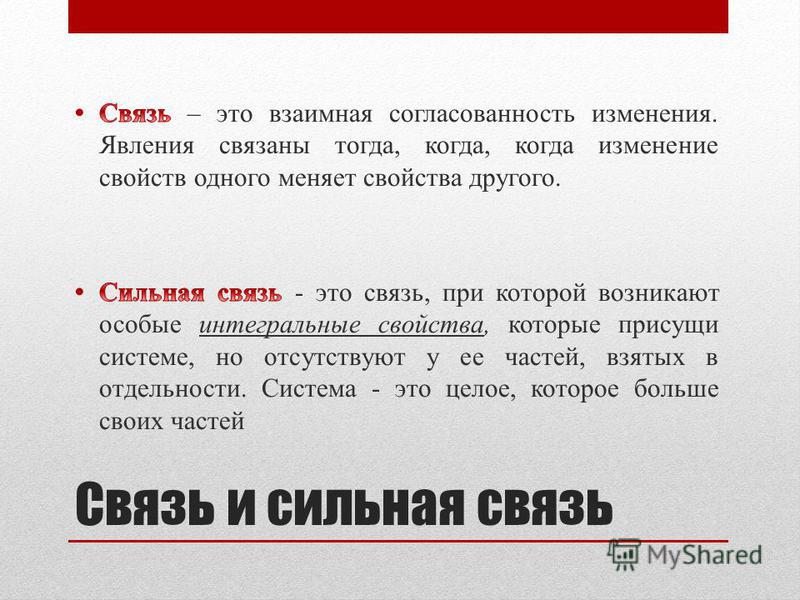 • Связь – это взаимная согласованность изменения. Явления связаны тогда, когда, когда изменение свойств одного меняет свойства другого.

• Сильная связь - это связь, при которой возникают особые интегральные свойства, которые присущи системе, но отсутствуют у ее частей, взятых в отдельности. Система - это целое, которое больше своих частей

Связь и сильная связь

MyShared